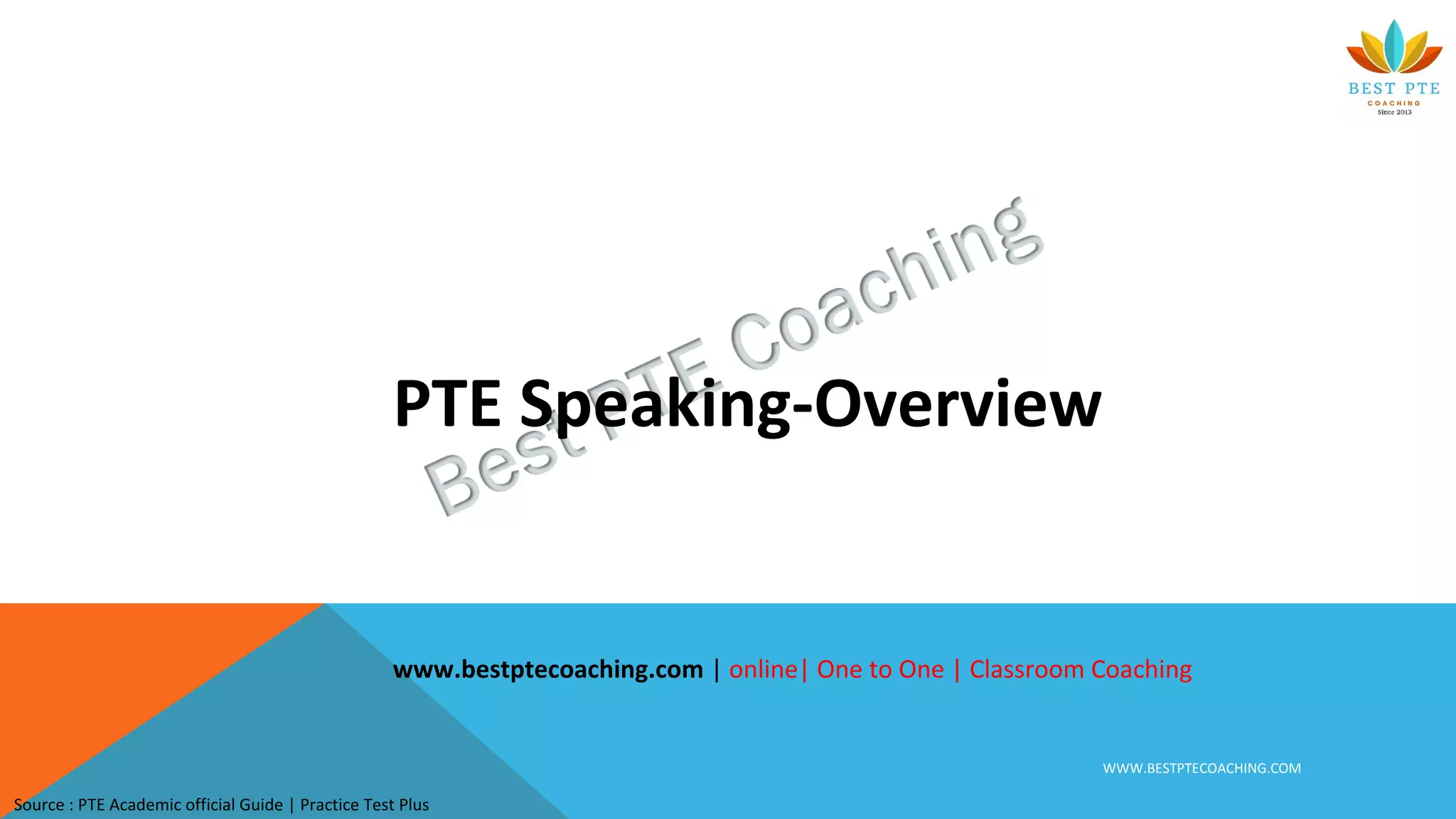 BEST PTE
COACHING
Since 2013

Best PTE Coaching

PTE Speaking-Overview

www.bestptecoaching.com | online| One to One | Classroom Coaching

WWW.BESTPTECOACHING.COM

Source : PTE Academic official Guide | Practice Test Plus